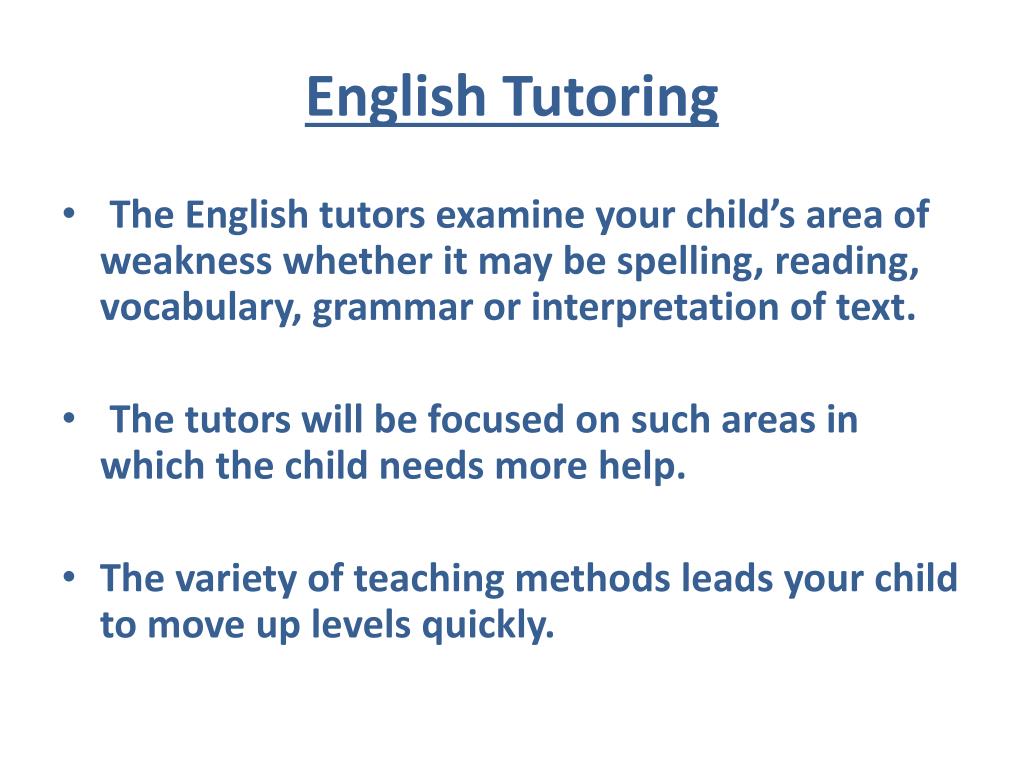 English Tutoring

• The English tutors examine your child’s area of weakness whether it may be spelling, reading, vocabulary, grammar or interpretation of text.

• The tutors will be focused on such areas in which the child needs more help.

• The variety of teaching methods leads your child to move up levels quickly.